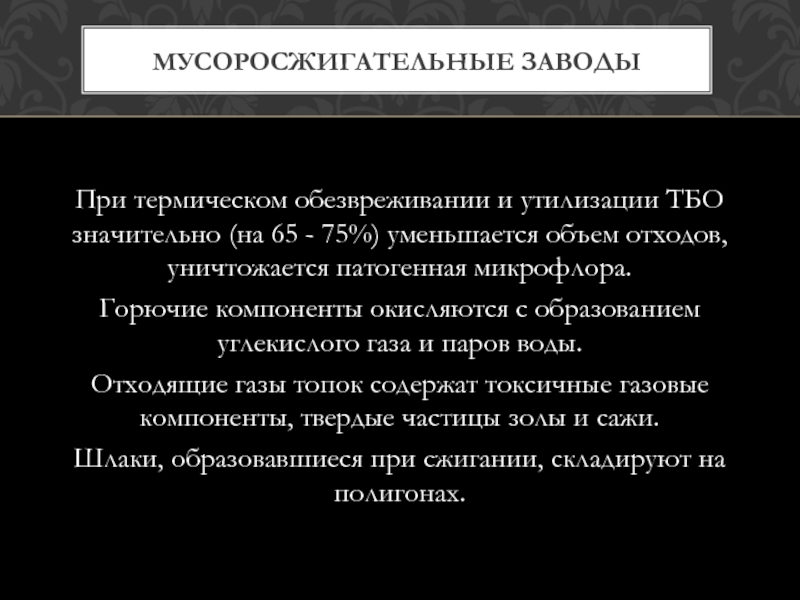 МУСОРОСЖИГАТЕЛЬНЫЕ ЗАВОДЫ

При термическом обезвреживании и утилизации ТБО значительно (на 65 - 75%) уменьшается объем отходов, уничтожается патогенная микрофлора.

Горючие компоненты окисляются с образованием углекислого газа и паров воды.

Отходящие газы топок содержат токсичные газовые компоненты, твердые частицы золы и сажи.

Шлаки, образовавшиеся при сжигании, складируют на полигонах.